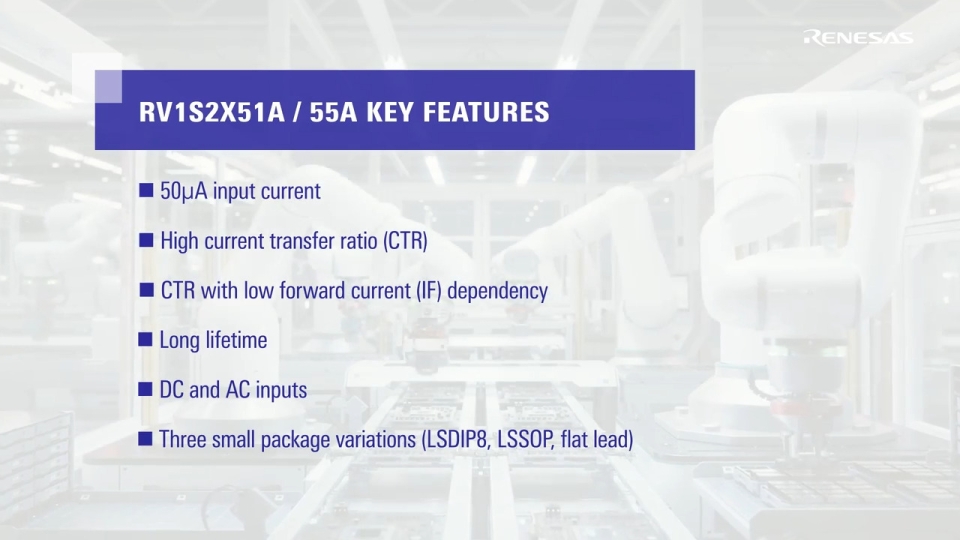 RENESAS

RV1S2X51A / 55A KEY FEATURES

■ 50μA input current

■ High current transfer ratio (CTR)

■ CTR with low forward current (IF) dependency

■ Long lifetime

■ DC and AC inputs

■ Three small package variations (LSDIP8, LSSOP, flat lead)